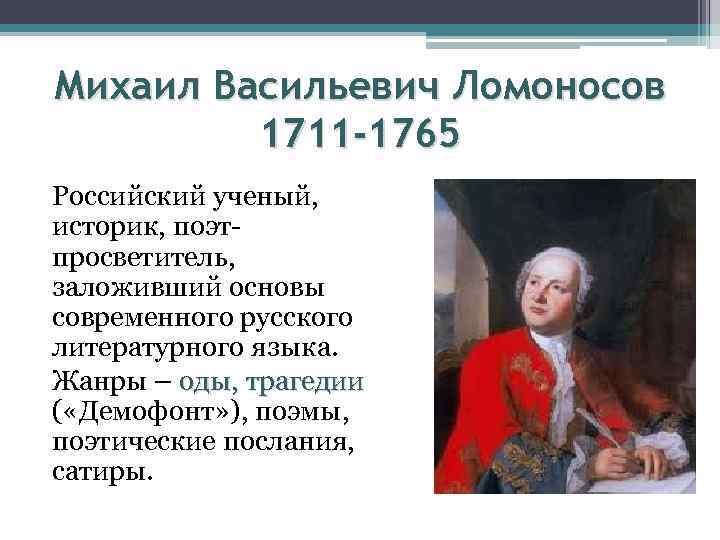 Михаил Васильевич Ломоносов 1711-1765

Российский ученый, историк, поэт-просветитель, заложивший основы современного русского литературного языка.

Жанры – оды, трагедии («Демофонт»), поэмы, поэтические послания, сатиры.